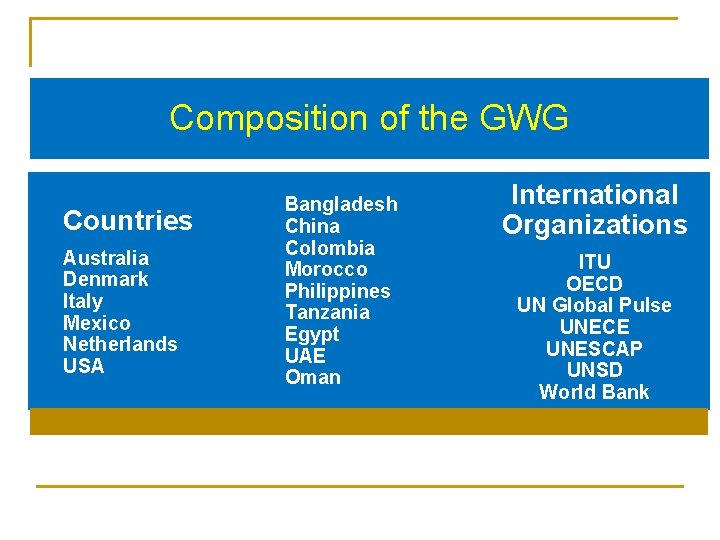 Composition of the GWG

Countries

Australia
Denmark
Italy
Mexico
Netherlands
USA

Bangladesh
China
Colombia
Morocco
Philippines
Tanzania
Egypt
UAE
Oman

International Organizations

ITU
OECD
UN Global Pulse
UNECE
UNESCAP
UNSD
World Bank